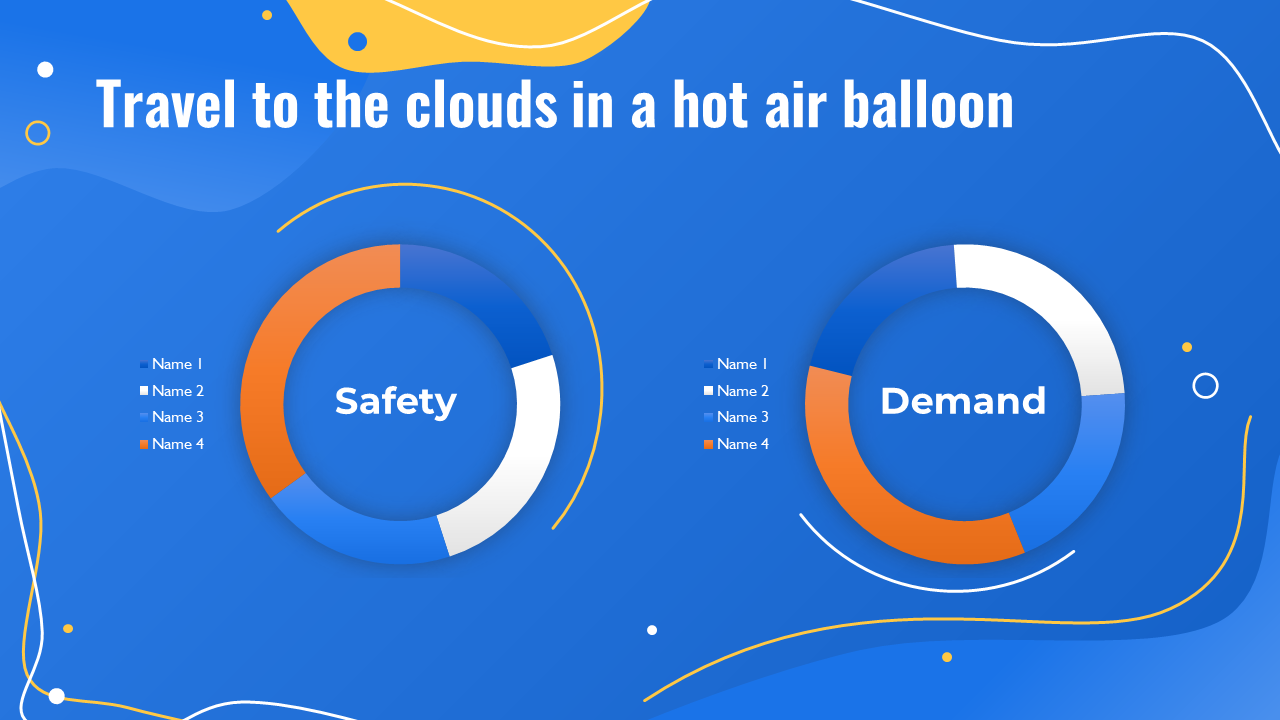 Travel to the clouds in a hot air balloon

Name 1
Name 2
Name 3
Name 4

Safety

Name 1
Name 2
Name 3
Name 4

Demand